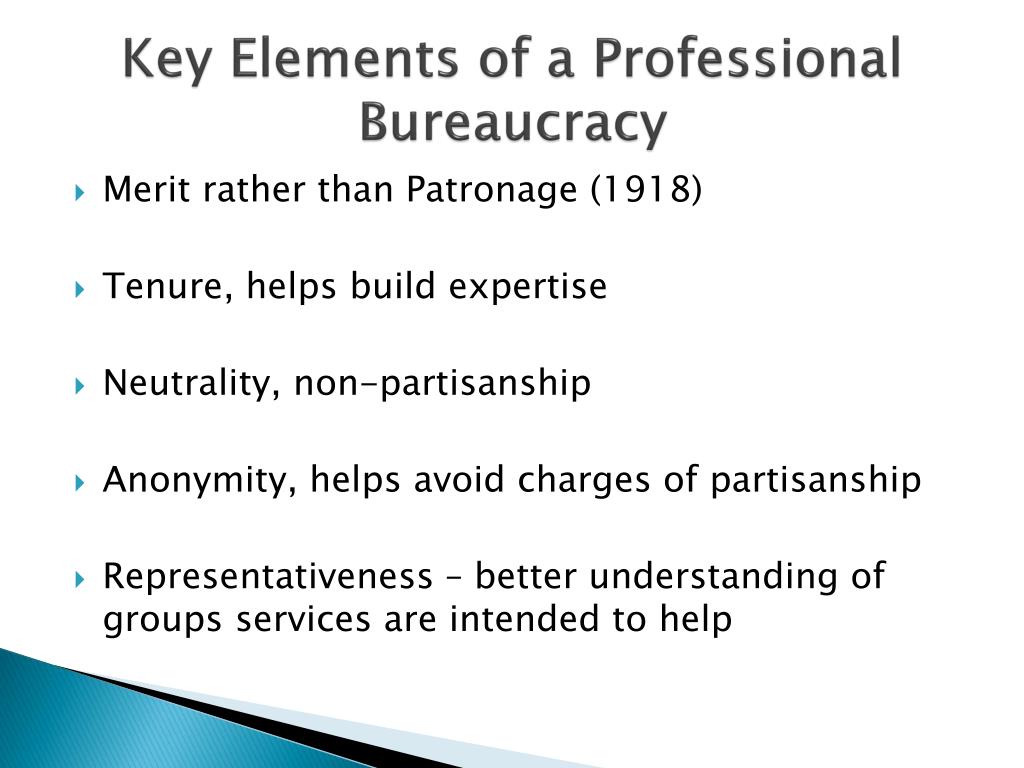 Key Elements of a Professional Bureaucracy

Merit rather than Patronage (1918)

Tenure, helps build expertise

Neutrality, non-partisanship

Anonymity, helps avoid charges of partisanship

Representativeness – better understanding of groups services are intended to help